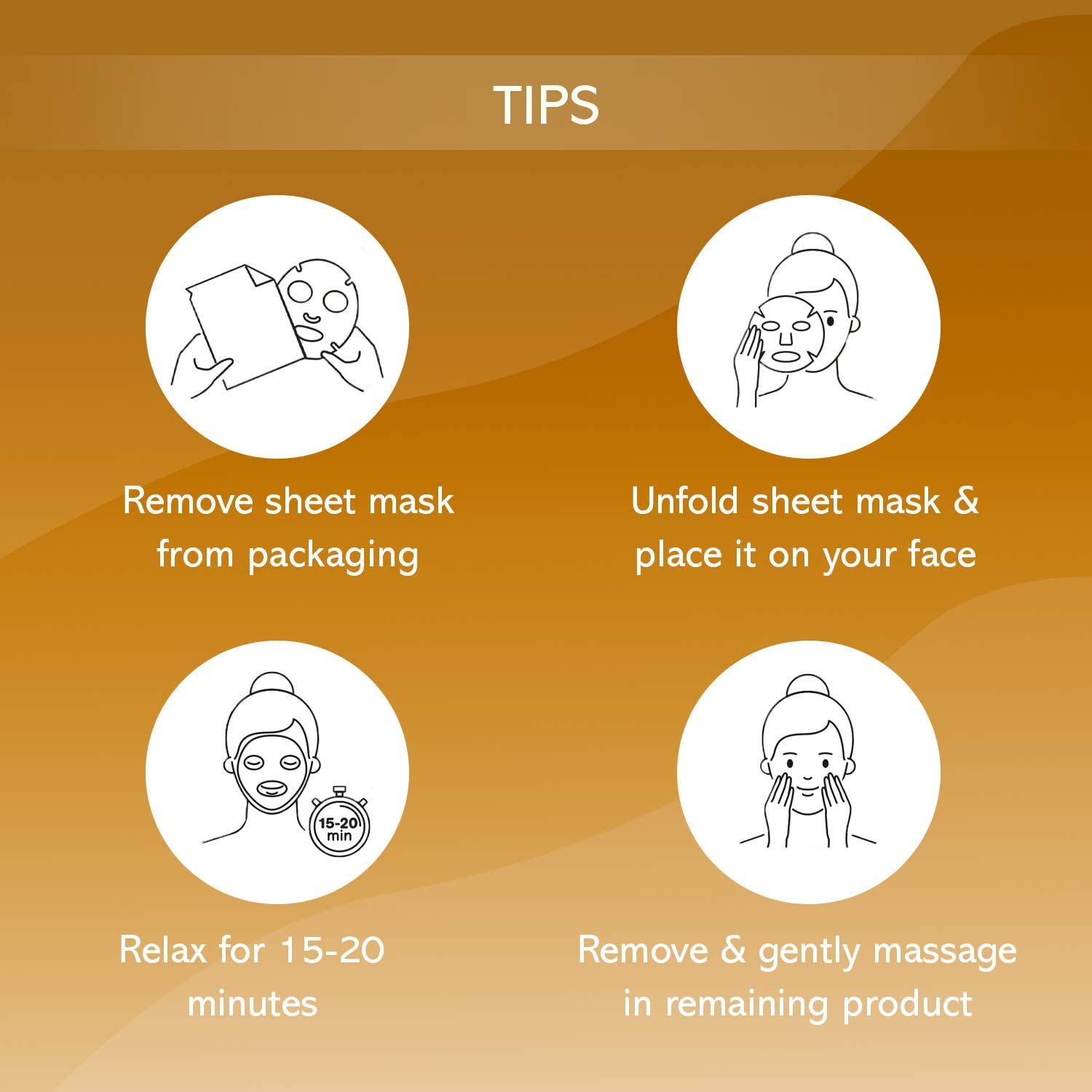 TIPS

Remove sheet mask from packaging

Unfold sheet mask & place it on your face

15-20 min

Relax for 15-20 minutes

Remove & gently massage in remaining product